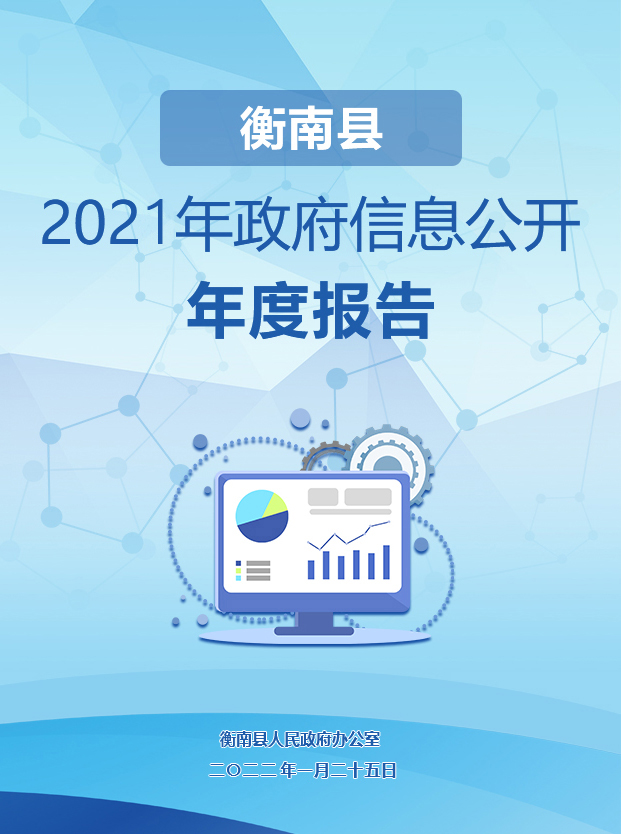 衡南县

2021年政府信息公开

年度报告

衡南县人民政府办公室

二〇二二年一月二十五日